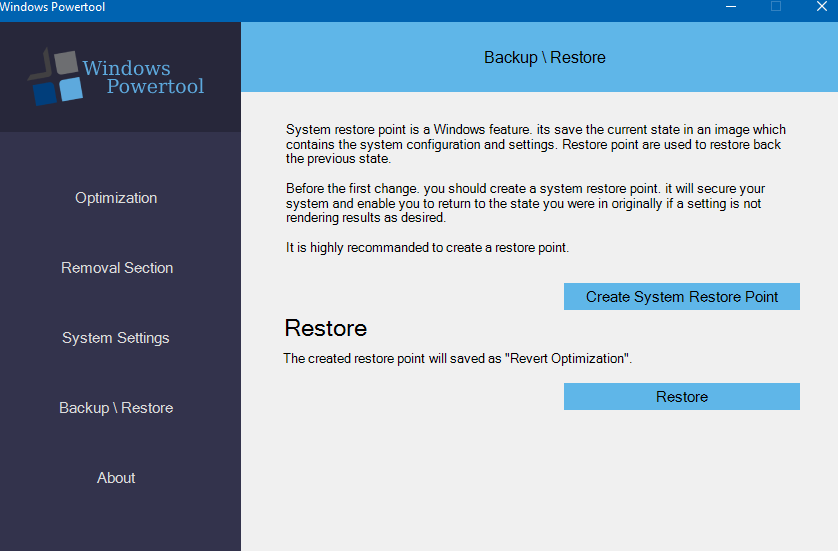 Windows Powertool

Windows Powertool

Optimization

Removal Section

System Settings

Backup \ Restore

About

Backup \ Restore

System restore point is a Windows feature. its save the current state in an image which contains the system configuration and settings. Restore point are used to restore back the previous state.

Before the first change. you should create a system restore point. it will secure your system and enable you to return to the state you were in originally if a setting is not rendering results as desired.

It is highly recommanded to create a restore point.

Create System Restore Point

Restore

The created restore point will saved as "Revert Optimization".

Restore